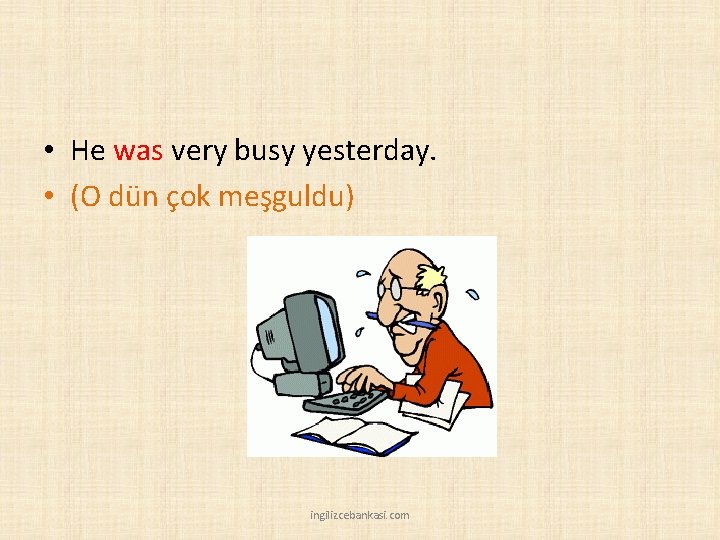 • He was very busy yesterday.
• (O dün çok meşguldu)

ingilizcebankasi.com